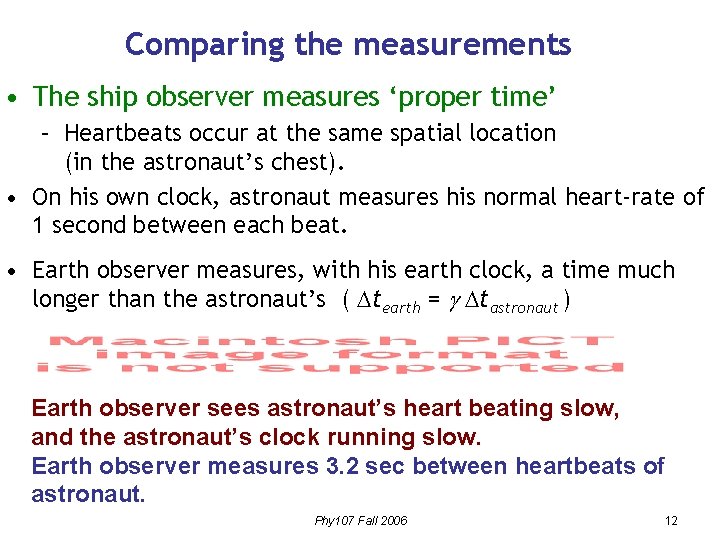 Comparing the measurements

• The ship observer measures ‘proper time’
– Heartbeats occur at the same spatial location (in the astronaut’s chest).

• On his own clock, astronaut measures his normal heart-rate of 1 second between each beat.

• Earth observer measures, with his earth clock, a time much longer than the astronaut’s ( $\Delta t_{earth} = \gamma \Delta t_{astronaut}$ )

Macintosh PICT image format is not supported

Earth observer sees astronaut’s heart beating slow, and the astronaut’s clock running slow.
Earth observer measures 3.2 sec between heartbeats of astronaut.

Phy107 Fall 2006

12